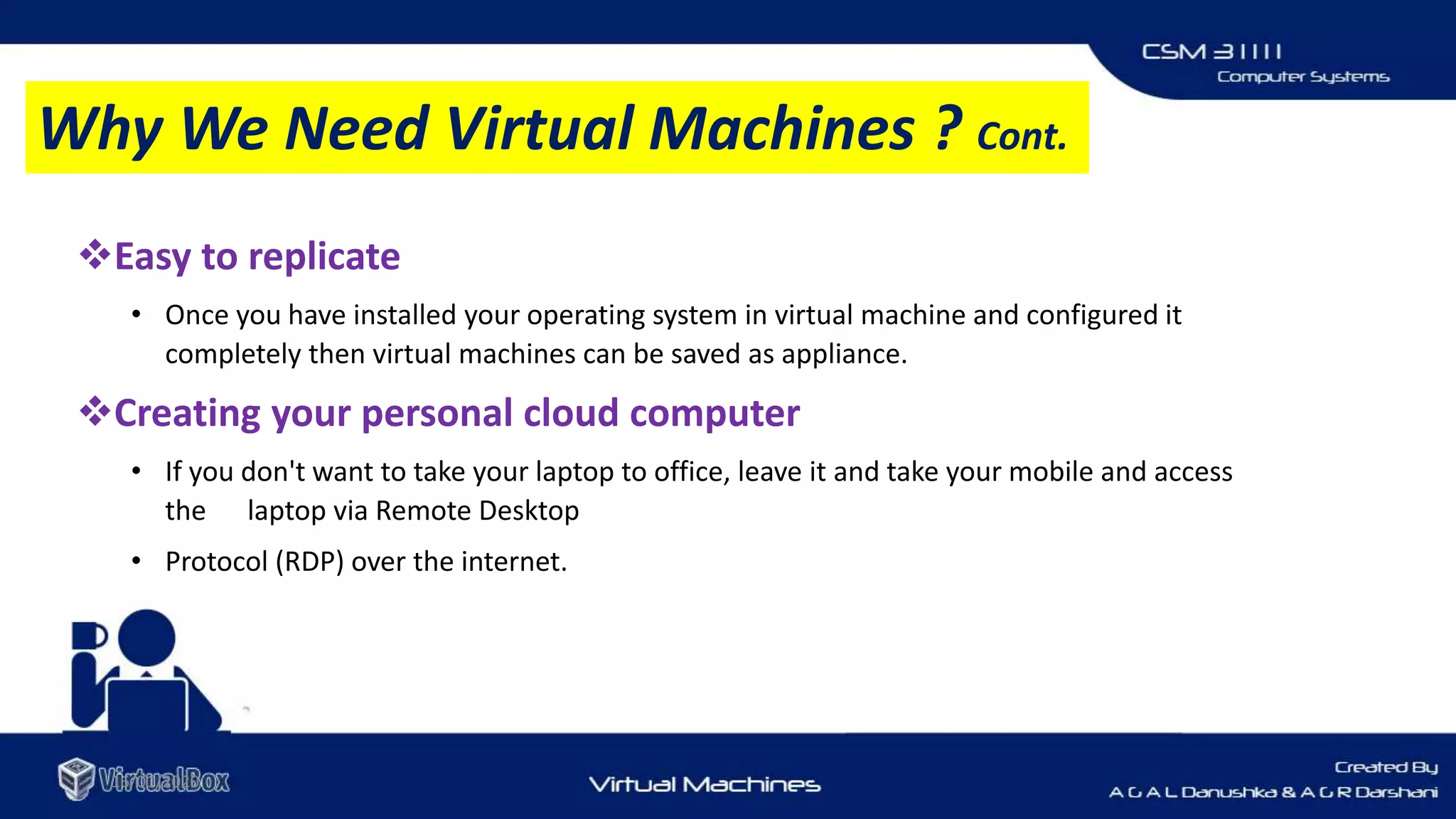 CSM 31111
Computer Systems

Why We Need Virtual Machines ? Cont.

❖Easy to replicate

• Once you have installed your operating system in virtual machine and configured it completely then virtual machines can be saved as appliance.

❖Creating your personal cloud computer

• If you don't want to take your laptop to office, leave it and take your mobile and access the laptop via Remote Desktop

• Protocol (RDP) over the internet.

VirtualBox

Virtual Machines

Created By
A G A L Danushka & A G R Darshani